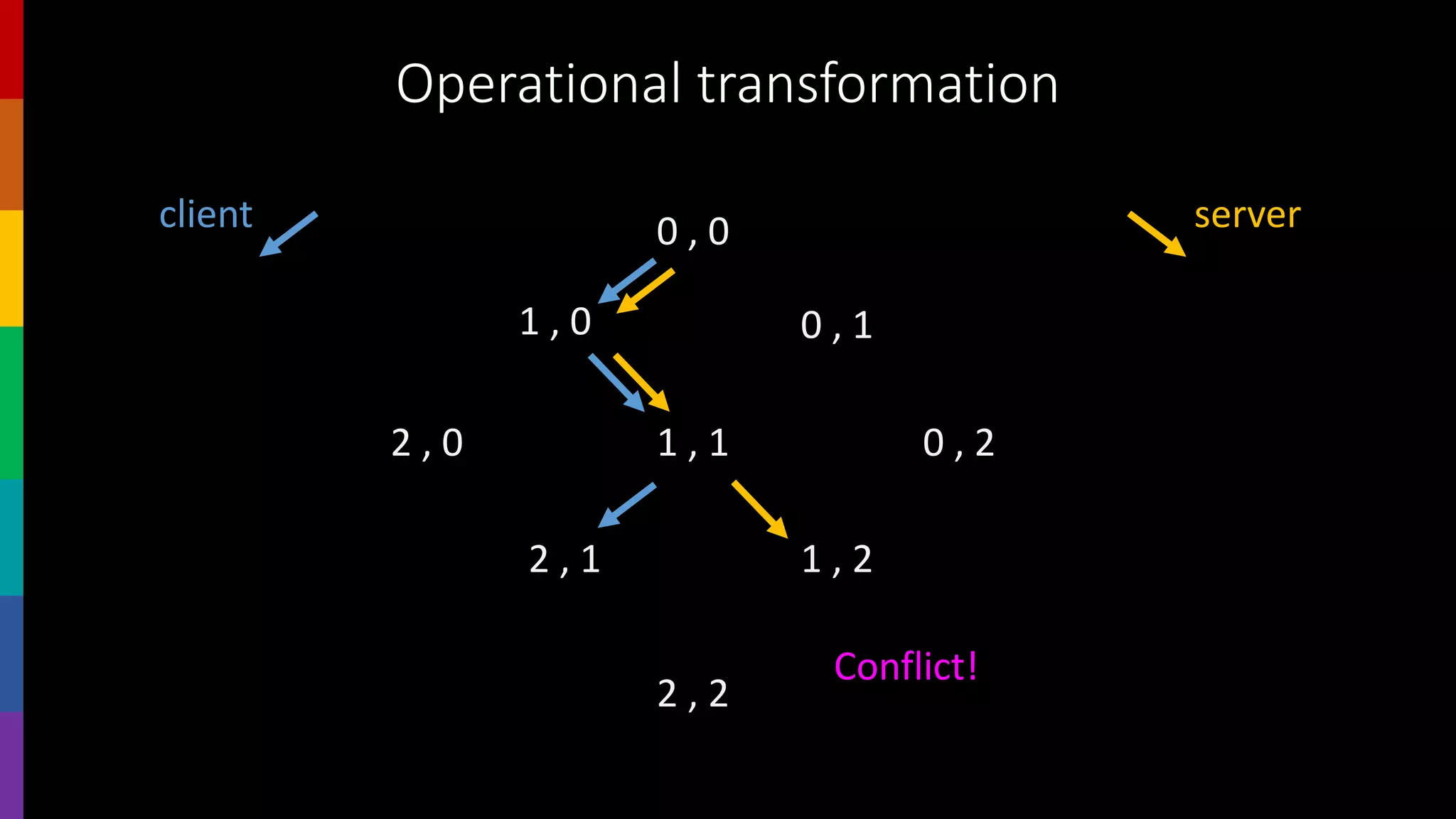 Operational transformation

client

server

0 , 0

1 , 0

0 , 1

2 , 0

1 , 1

0 , 2

2 , 1

1 , 2

Conflict!

2 , 2